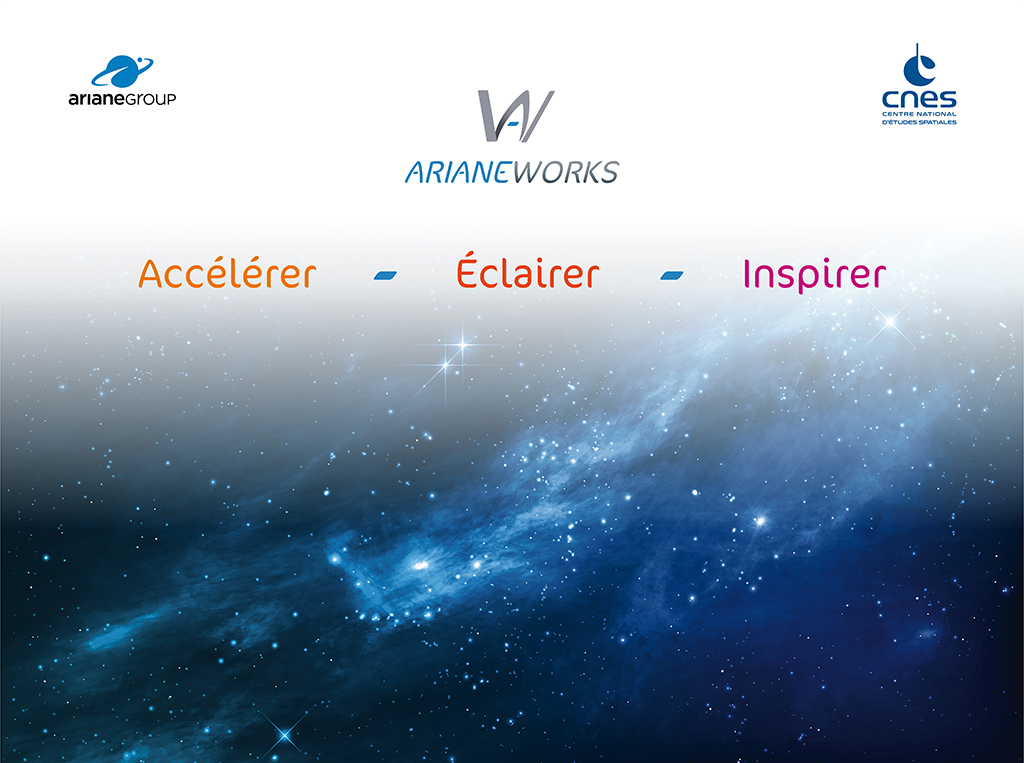 arianeGROUP

ARIANEWORKS

cnes
CENTRE NATIONAL D'ÉTUDES SPATIALES

Accélérer - Éclairer - Inspirer